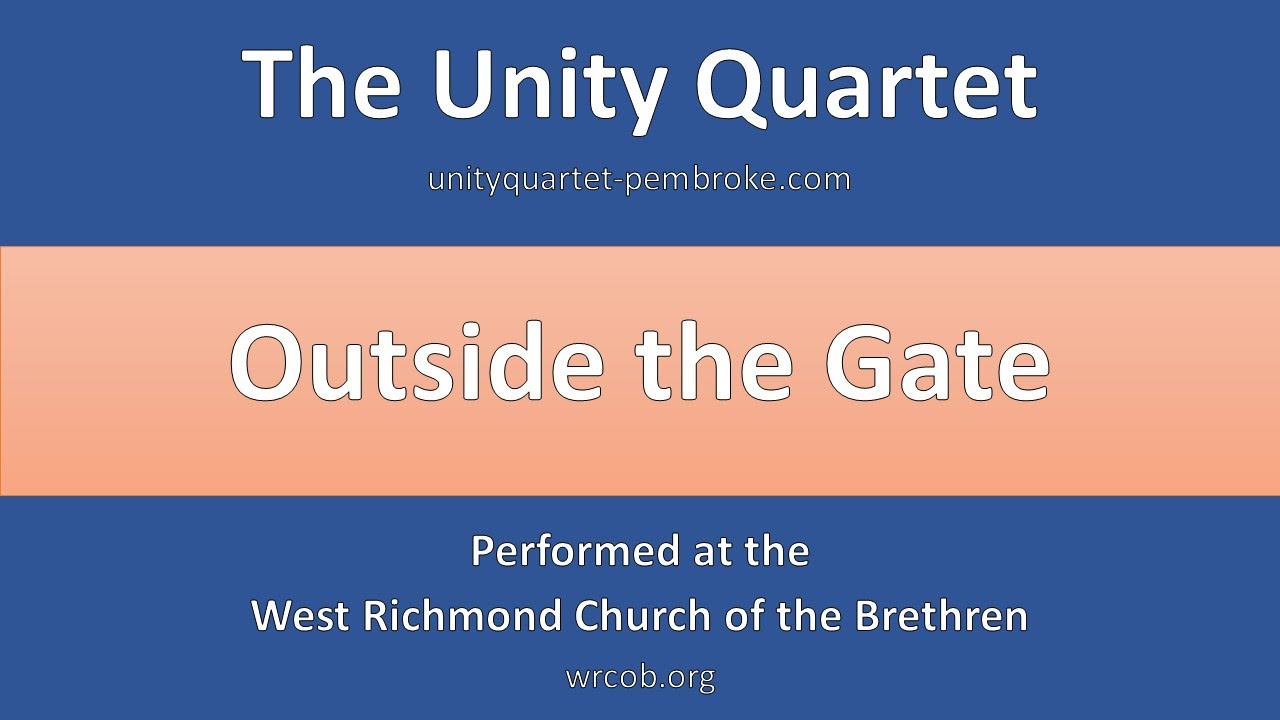 The Unity Quartet

unityquartet-pembroke.com

Outside the Gate

Performed at the
West Richmond Church of the Brethren

wrcob.org